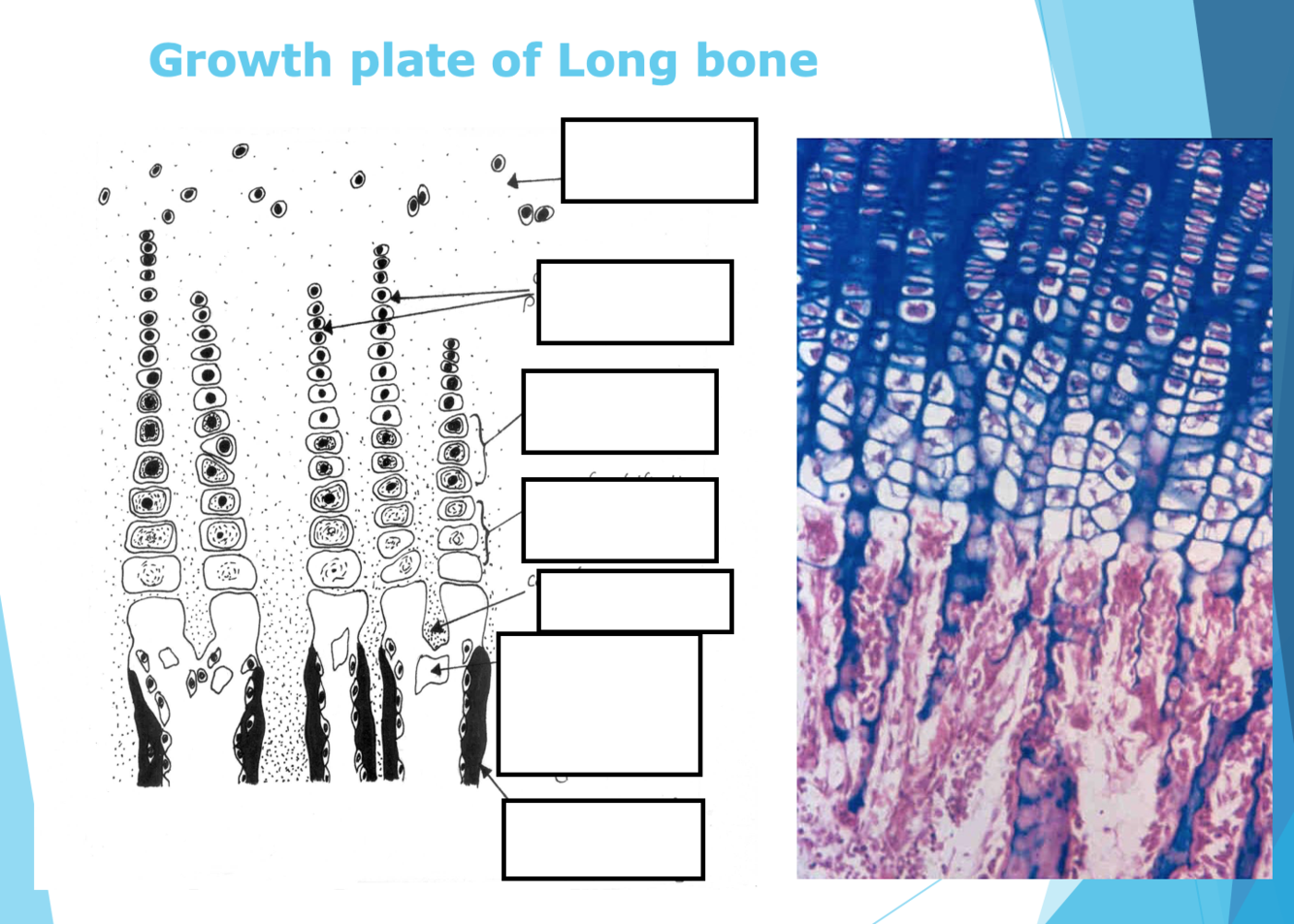 Growth plate of Long bone